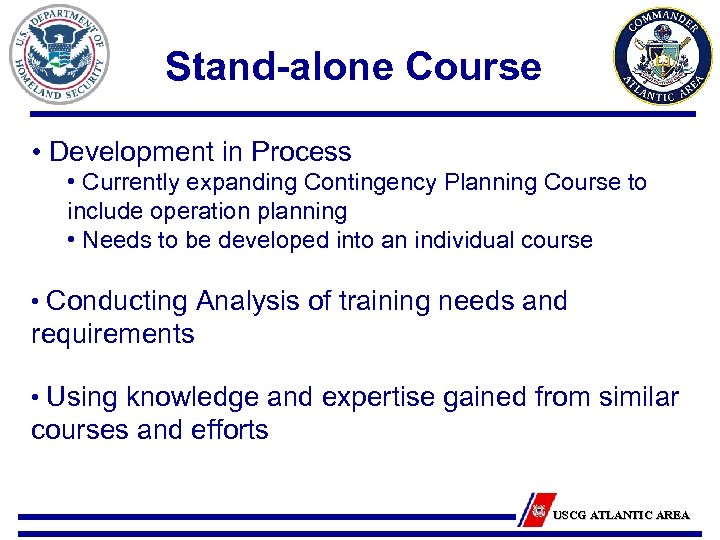 U.S. DEPARTMENT OF HOMELAND SECURITY

Stand-alone Course

COMMANDER ATLANTIC AREA

• Development in Process
• Currently expanding Contingency Planning Course to include operation planning
• Needs to be developed into an individual course

• Conducting Analysis of training needs and requirements

• Using knowledge and expertise gained from similar courses and efforts

USCG ATLANTIC AREA